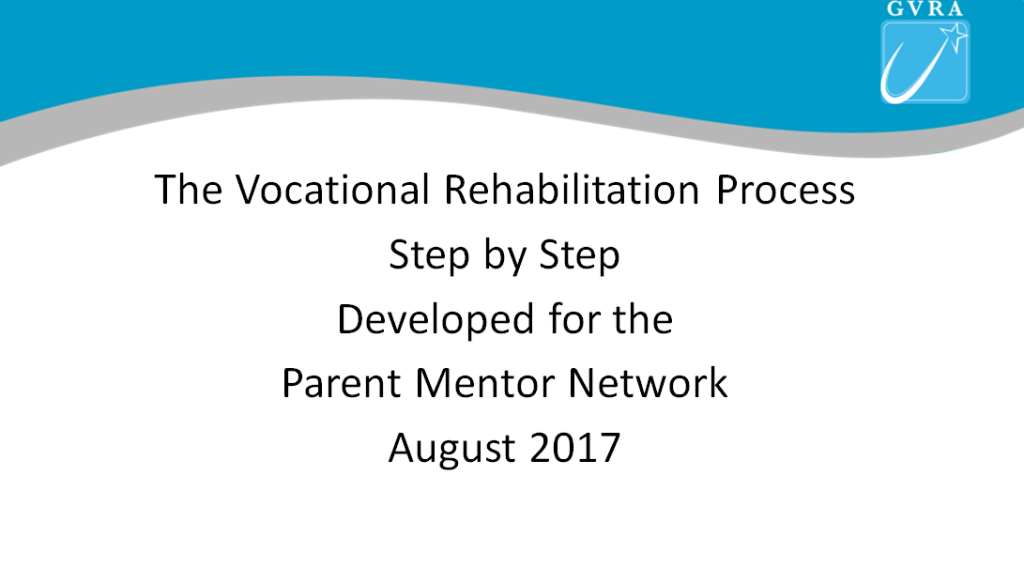 GVRA

The Vocational Rehabilitation Process
Step by Step
Developed for the
Parent Mentor Network
August 2017